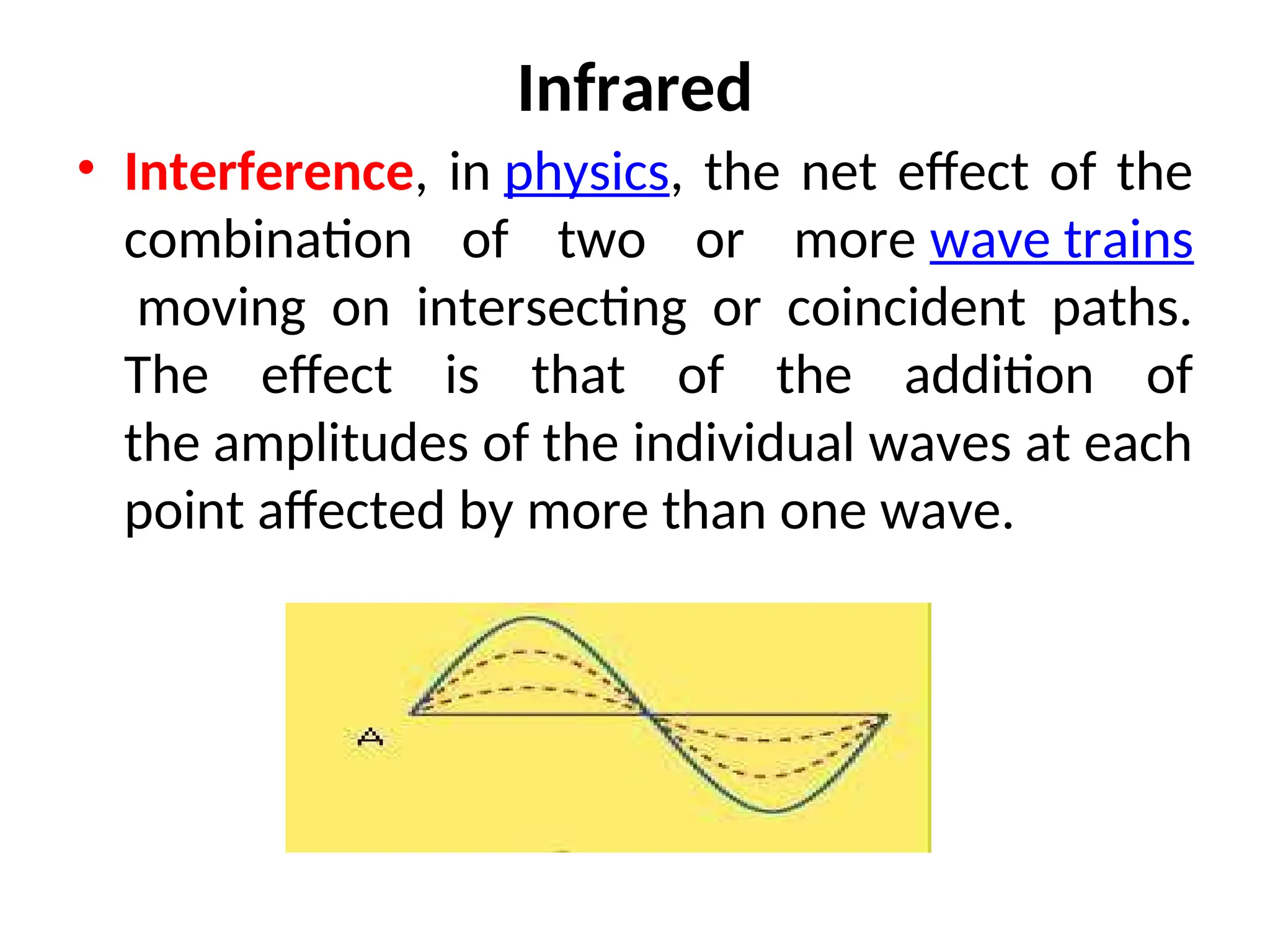 Infrared

• Interference, in physics, the net effect of the combination of two or more wave trains moving on intersecting or coincident paths. The effect is that of the addition of the amplitudes of the individual waves at each point affected by more than one wave.

A